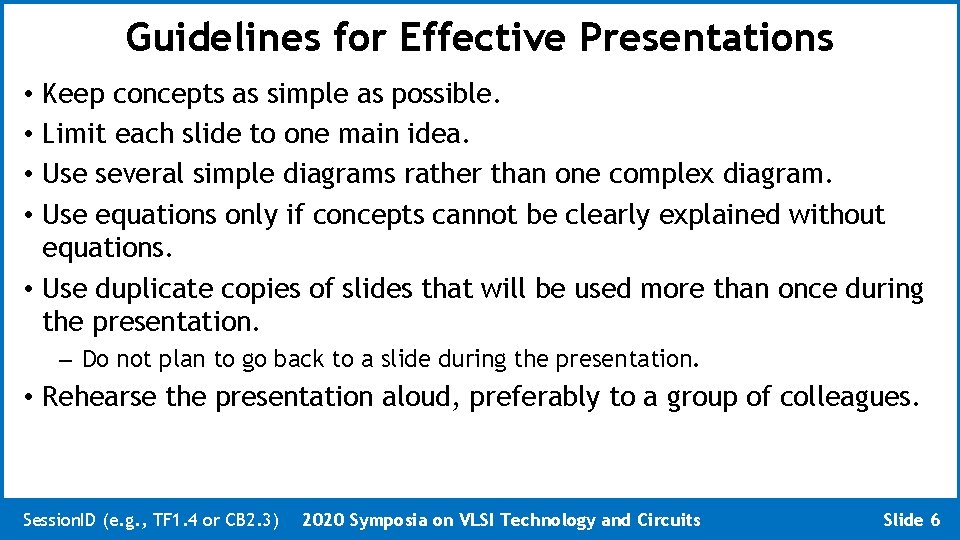 Guidelines for Effective Presentations

• Keep concepts as simple as possible.
• Limit each slide to one main idea.
• Use several simple diagrams rather than one complex diagram.
• Use equations only if concepts cannot be clearly explained without equations.
• Use duplicate copies of slides that will be used more than once during the presentation.
– Do not plan to go back to a slide during the presentation.
• Rehearse the presentation aloud, preferably to a group of colleagues.

SessionID (e.g., TF1.4 or CB2.3) 2020 Symposia on VLSI Technology and Circuits Slide 6